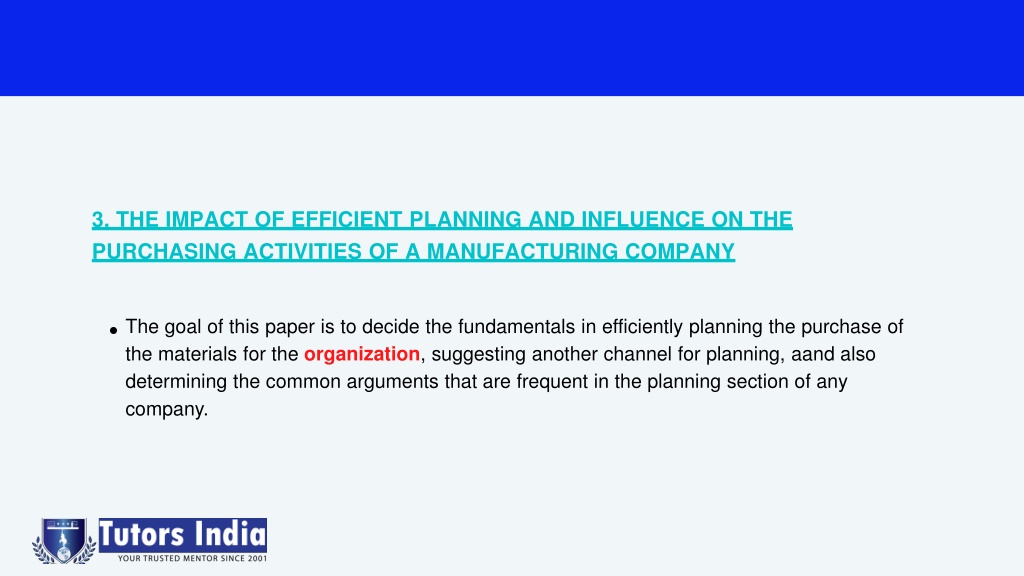 3. THE IMPACT OF EFFICIENT PLANNING AND INFLUENCE ON THE PURCHASING ACTIVITIES OF A MANUFACTURING COMPANY

• The goal of this paper is to decide the fundamentals in efficiently planning the purchase of the materials for the organization, suggesting another channel for planning, aand also determining the common arguments that are frequent in the planning section of any company.

Tutors India
YOUR TRUSTED MENTOR SINCE 2001